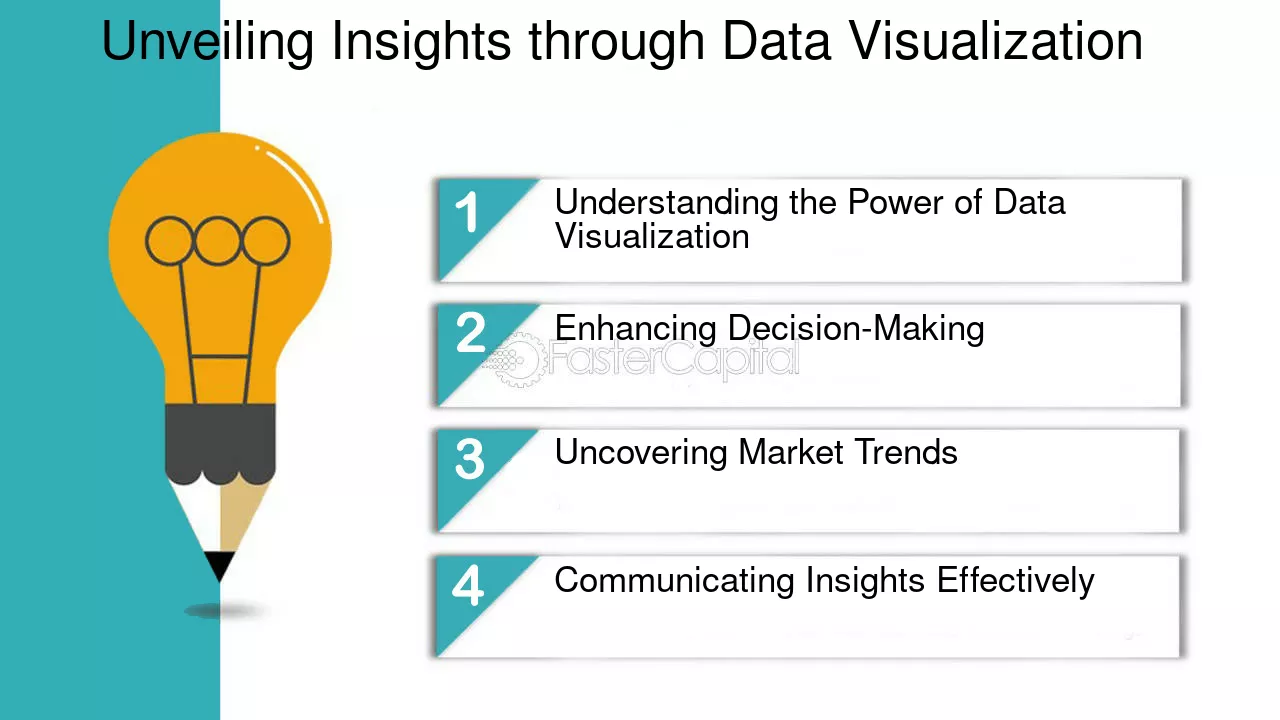 Unveiling Insights through Data Visualization

1 Understanding the Power of Data Visualization

2 Enhancing Decision-Making

FasterCapital

3 Uncovering Market Trends

4 Communicating Insights Effectively